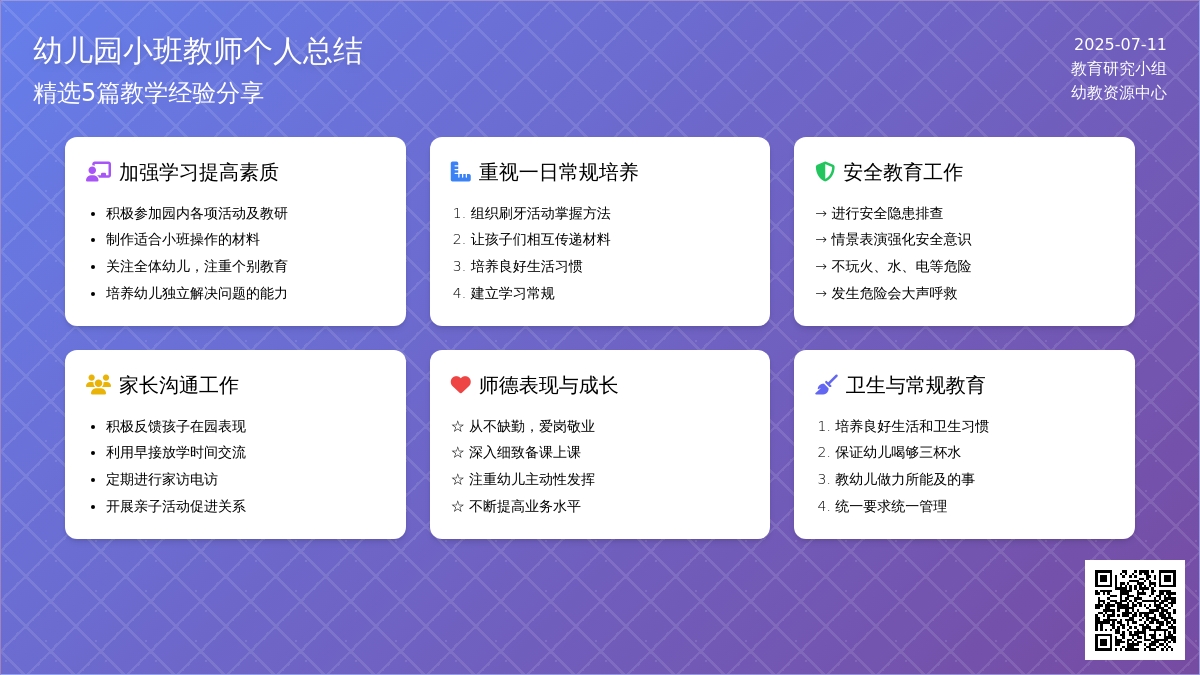 幼儿园小班教师个人总结
精选5篇教学经验分享

2025-07-11
教育研究小组
幼教资源中心

加强学习提高素质
- 积极参加园内各项活动及教研
- 制作适合小班操作的材料
- 关注全体幼儿，注重个别教育
- 培养幼儿独立解决问题的能力

重视一日常规培养
1. 组织刷牙活动掌握方法
2. 让孩子们相互传递材料
3. 培养良好生活习惯
4. 建立学习常规

安全教育工作
→ 进行安全隐患排查
→ 情景表演强化安全意识
→ 不玩火、水、电等危险
→ 发生危险会大声呼救

家长沟通工作
- 积极反馈孩子在园表现
- 利用早接放学时间交流
- 定期进行家访电访
- 开展亲子活动促进关系

师德表现与成长
☆ 从不缺勤，爱岗敬业
☆ 深入细致备课上课
☆ 注重幼儿主动性发挥
☆ 不断提高业务水平

卫生与常规教育
1. 培养良好生活和卫生习惯
2. 保证幼儿喝够三杯水
3. 教幼儿做力所能及的事
4. 统一要求统一管理